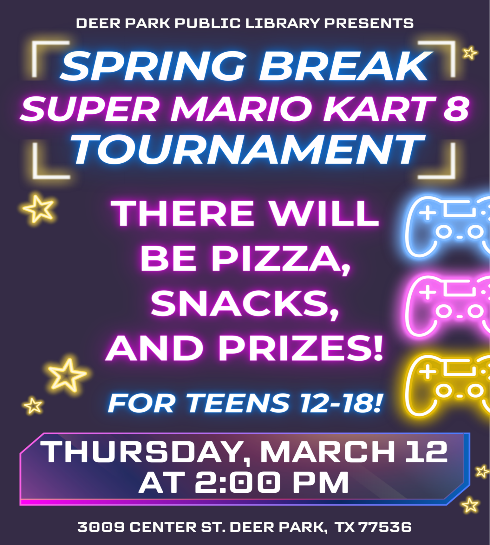 DEER PARK PUBLIC LIBRARY PRESENTS

SPRING BREAK
SUPER MARIO KART 8
TOURNAMENT

THERE WILL BE PIZZA, SNACKS, AND PRIZES!

FOR TEENS 12-18!

THURSDAY, MARCH 12 AT 2:00 PM

3009 CENTER ST. DEER PARK, TX 77536